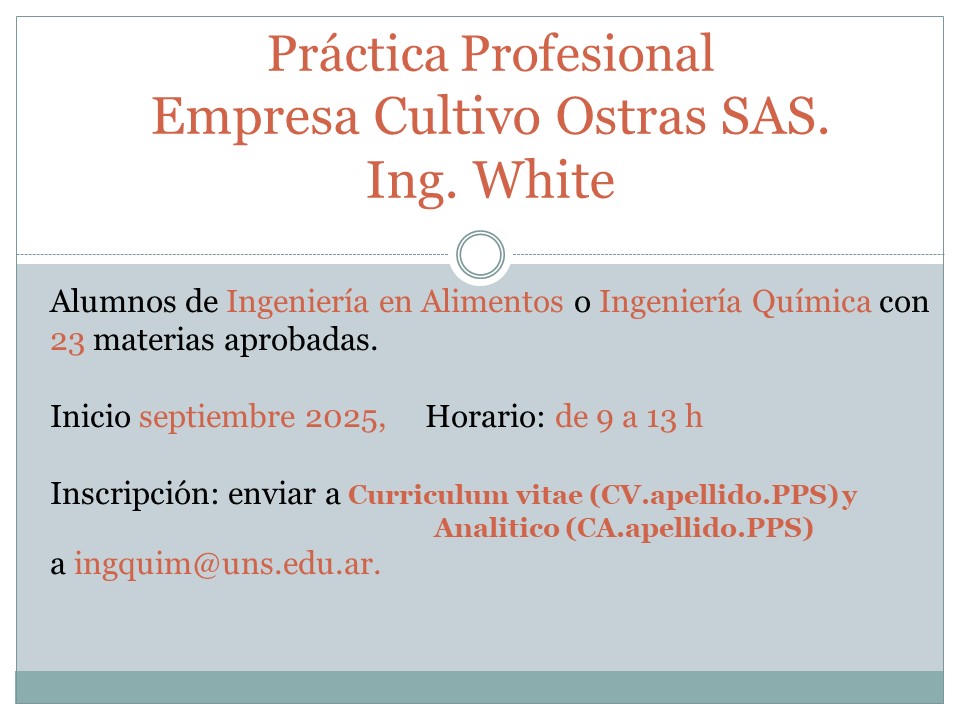 Práctica Profesional
Empresa Cultivo Ostras SAS.
Ing. White

Alumnos de Ingeniería en Alimentos o Ingeniería Química con 23 materias aprobadas.

Inicio septiembre 2025, Horario: de 9 a 13 h

Inscripción: enviar a Curriculum vitae (CV.apellido.PPS) y Analitico (CA.apellido.PPS)
a ingquim@uns.edu.ar.